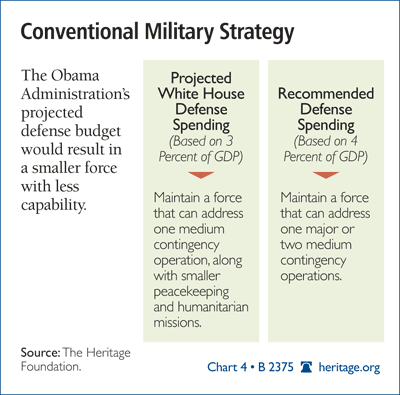 Conventional Military Strategy

The Obama Administration's projected defense budget would result in a smaller force with less capability.

Projected White House Defense Spending
(Based on 3 Percent of GDP)

Maintain a force that can address one medium contingency operation, along with smaller peacekeeping and humanitarian missions.

Recommended Defense Spending
(Based on 4 Percent of GDP)

Maintain a force that can address one major or two medium contingency operations.

Source: The Heritage Foundation.

Chart 4 • B 2375 heritage.org